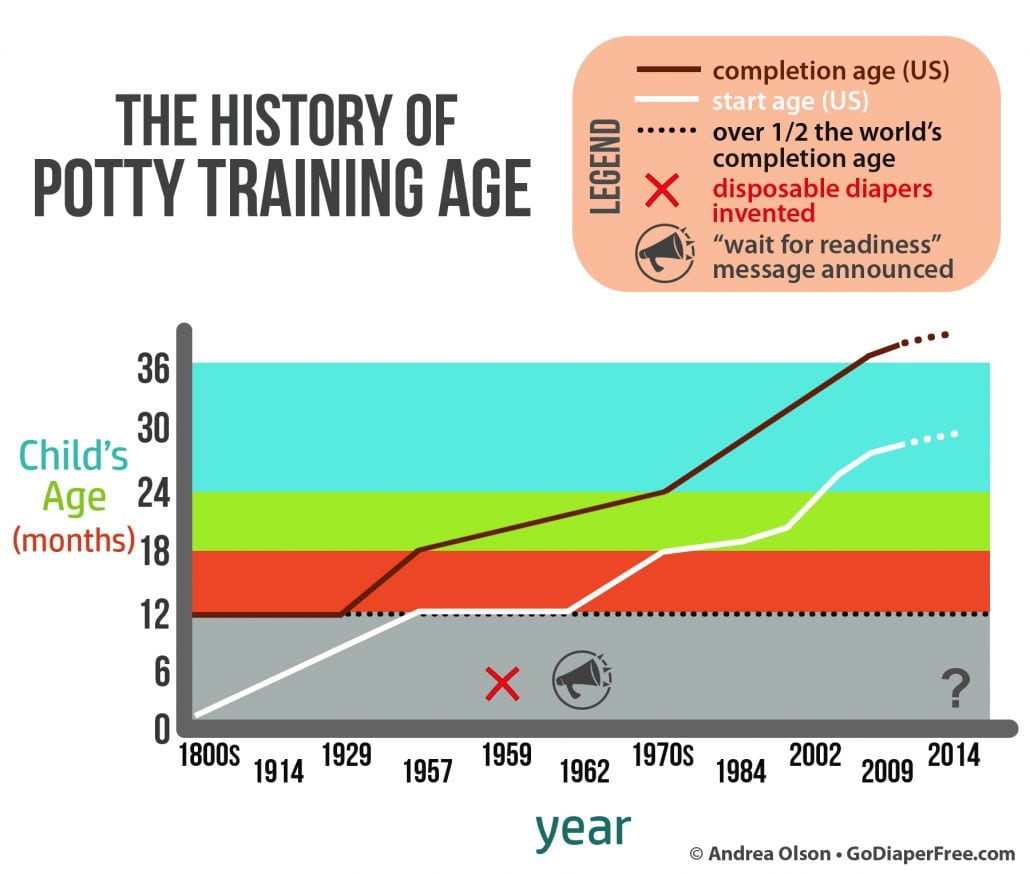 THE HISTORY OF POTTY TRAINING AGE

LEGEND
completion age (US)
start age (US)
over 1/2 the world's completion age
disposable diapers invented
"wait for readiness" message announced

Child's Age (months)

36
30
24
18
12
6
0

?

1800s
1914
1929
1957
1959
1962
1970s
1984
2002
2009
2014

year

© Andrea Olson • GoDiaperFree.com